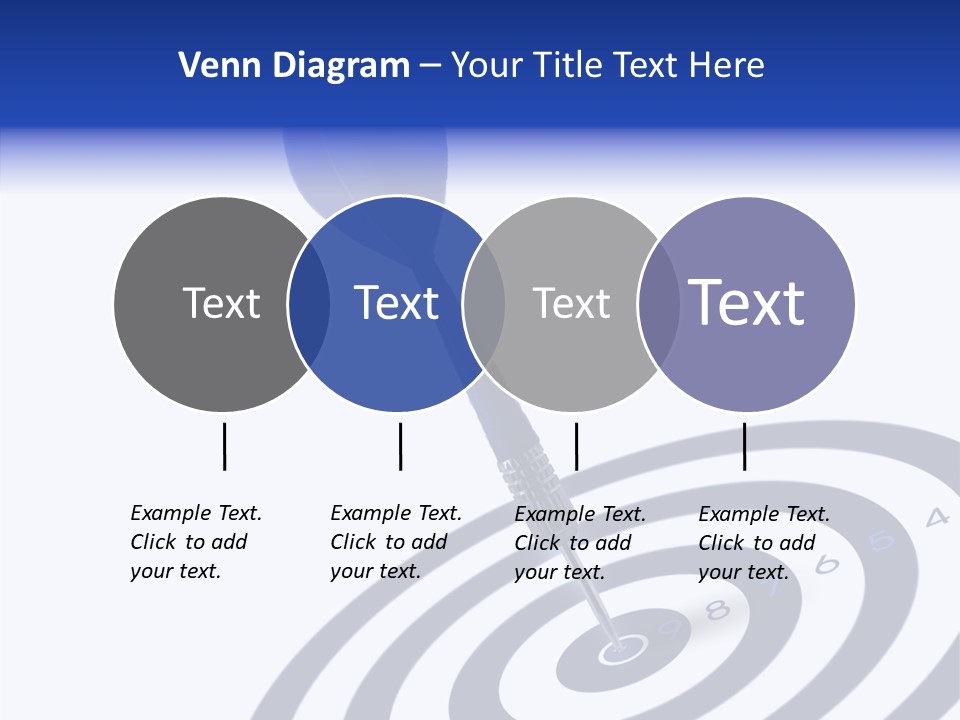 Venn Diagram – Your Title Text Here

Text

Text

Text

Text

Example Text. Click to add your text.

Example Text. Click to add your text.

Example Text. Click to add your text.

Example Text. Click to add your text.

4

5

6

7

8

9